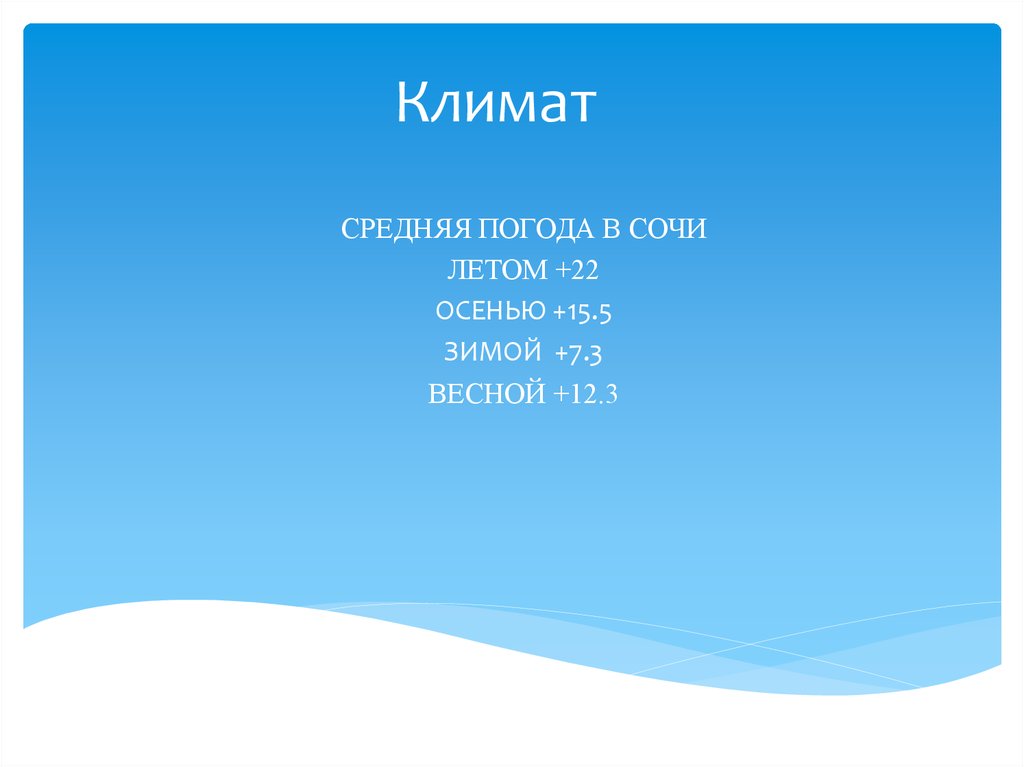 Климат

СРЕДНЯЯ ПОГОДА В СОЧИ
ЛЕТОМ +22
ОСЕНЬЮ +15.5
ЗИМОЙ +7.3
ВЕСНОЙ +12.3